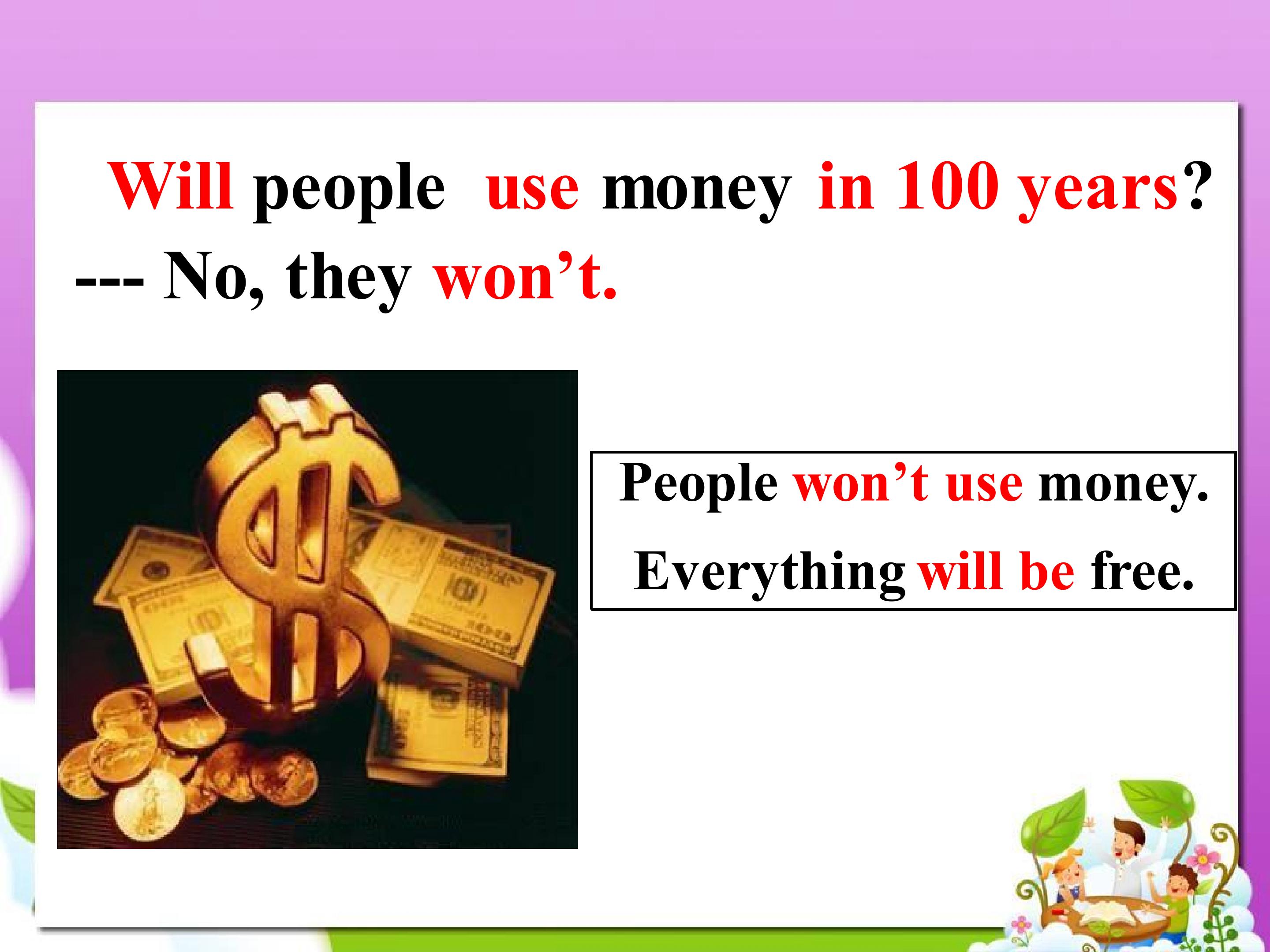 Will people use money in 100 years?
--- No, they won’t.

People won’t use money.
Everything will be free.